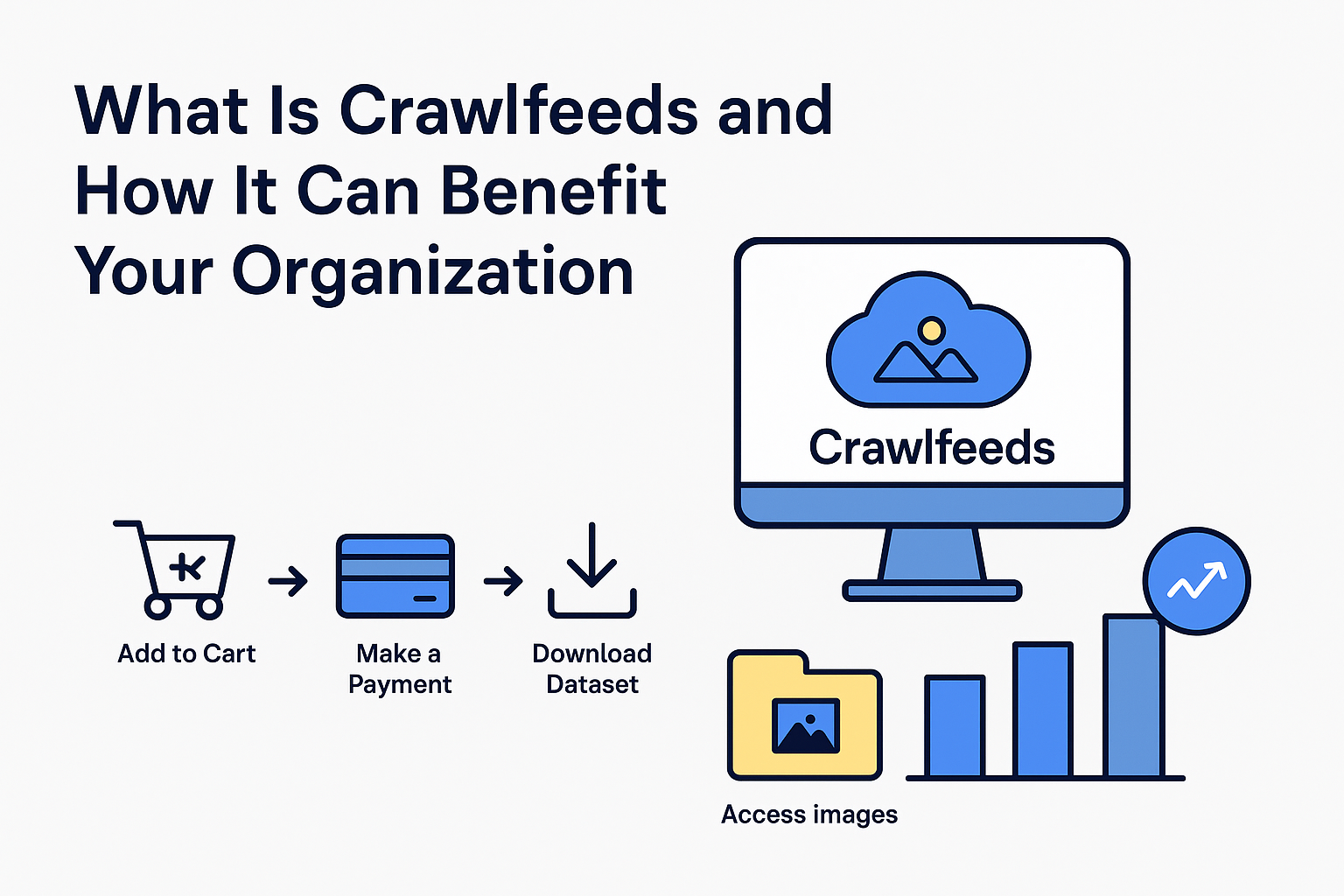 What Is Crawlfeeds and How It Can Benefit Your Organization

Crawlfeeds

Add to Cart

Make a Payment

Download Dataset

Access images